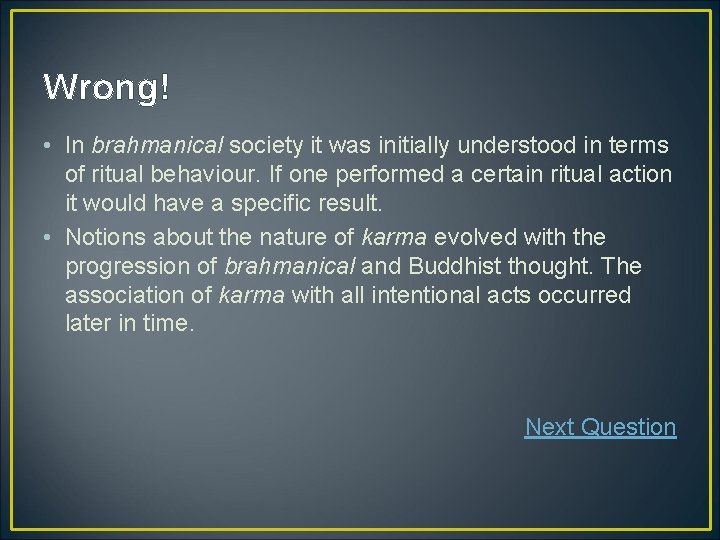 Wrong!

• In brahmanical society it was initially understood in terms of ritual behaviour. If one performed a certain ritual action it would have a specific result.
• Notions about the nature of karma evolved with the progression of brahmanical and Buddhist thought. The association of karma with all intentional acts occurred later in time.

Next Question